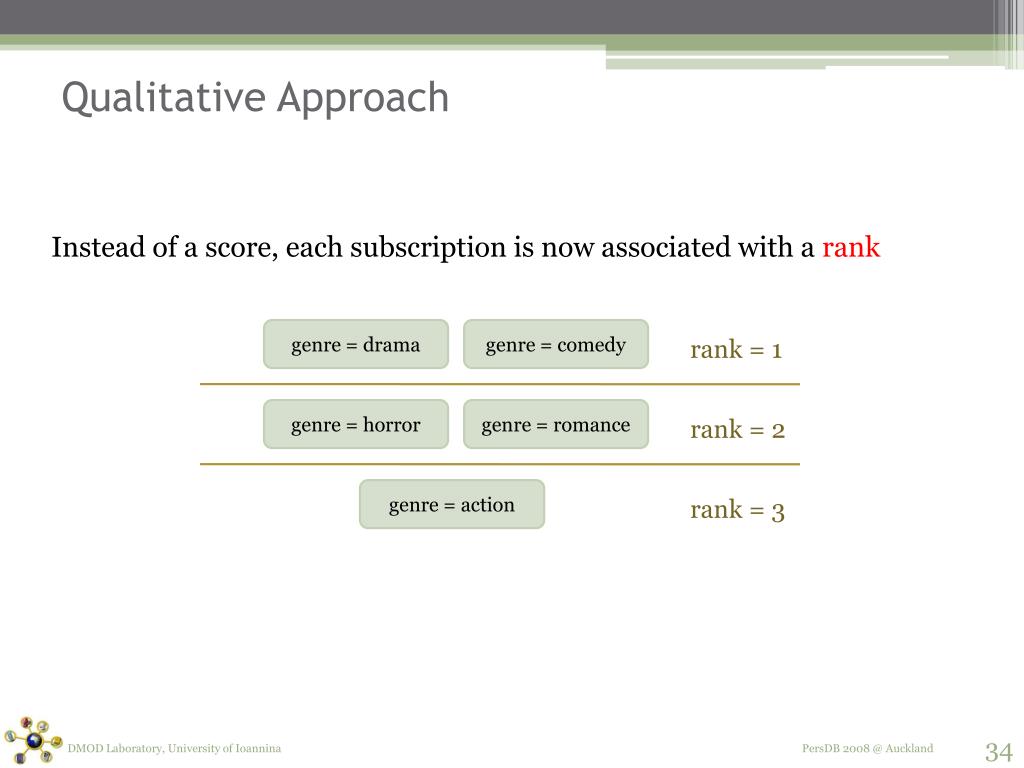 Qualitative Approach

Instead of a score, each subscription is now associated with a rank

genre = drama

genre = comedy

rank = 1

genre = horror

genre = romance

rank = 2

genre = action

rank = 3

DMOD Laboratory, University of Ioannina

PersDB 2008 @ Auckland

34